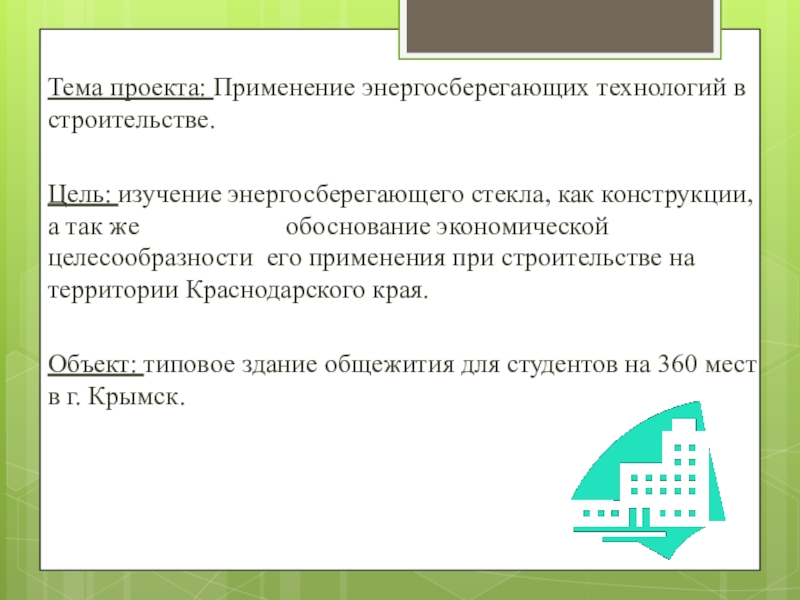 Тема проекта: Применение энергосберегающих технологий в строительстве.

Цель: изучение энергосберегающего стекла, как конструкции, а так же обоснование экономической целесообразности его применения при строительстве на территории Краснодарского края.

Объект: типовое здание общежития для студентов на 360 мест в г. Крымск.